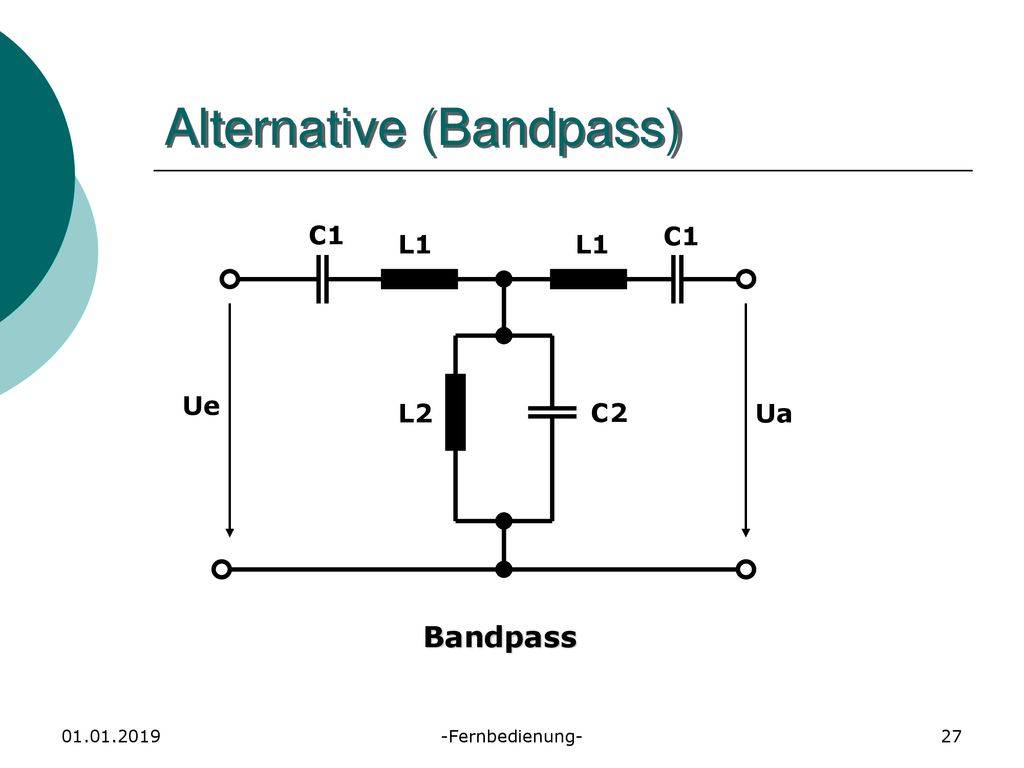 Alternative (Bandpass)

C1
L1
L1
C1
Ue
L2
C2
Ua

Bandpass

01.01.2019
-Fernbedienung-
27